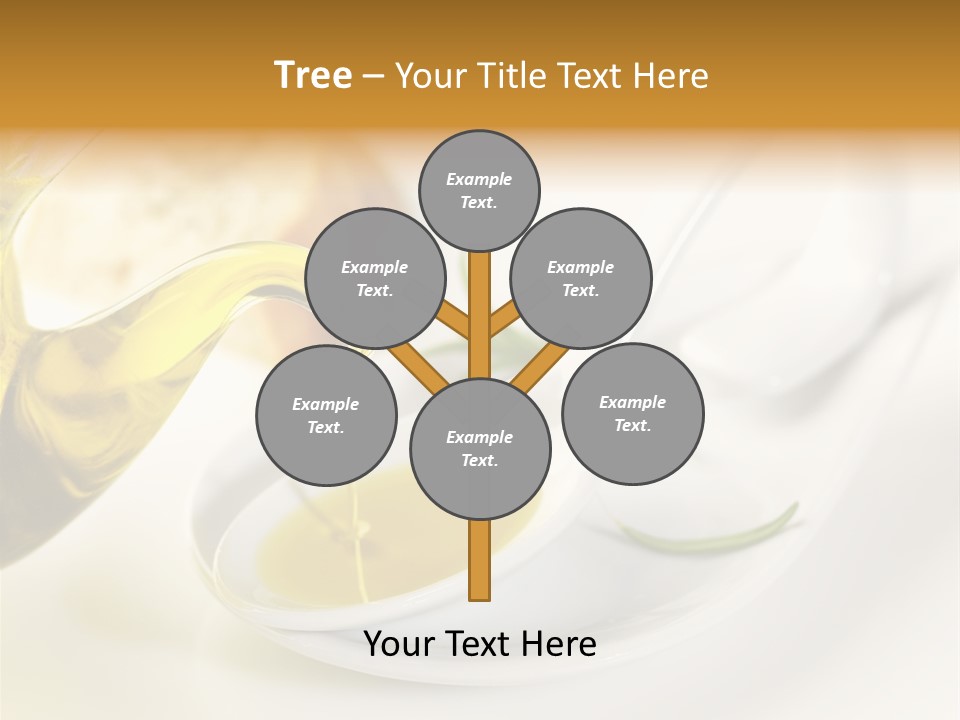 Tree – Your Title Text Here

Example Text.

Example Text.

Example Text.

Example Text.

Example Text.

Example Text.

Your Text Here